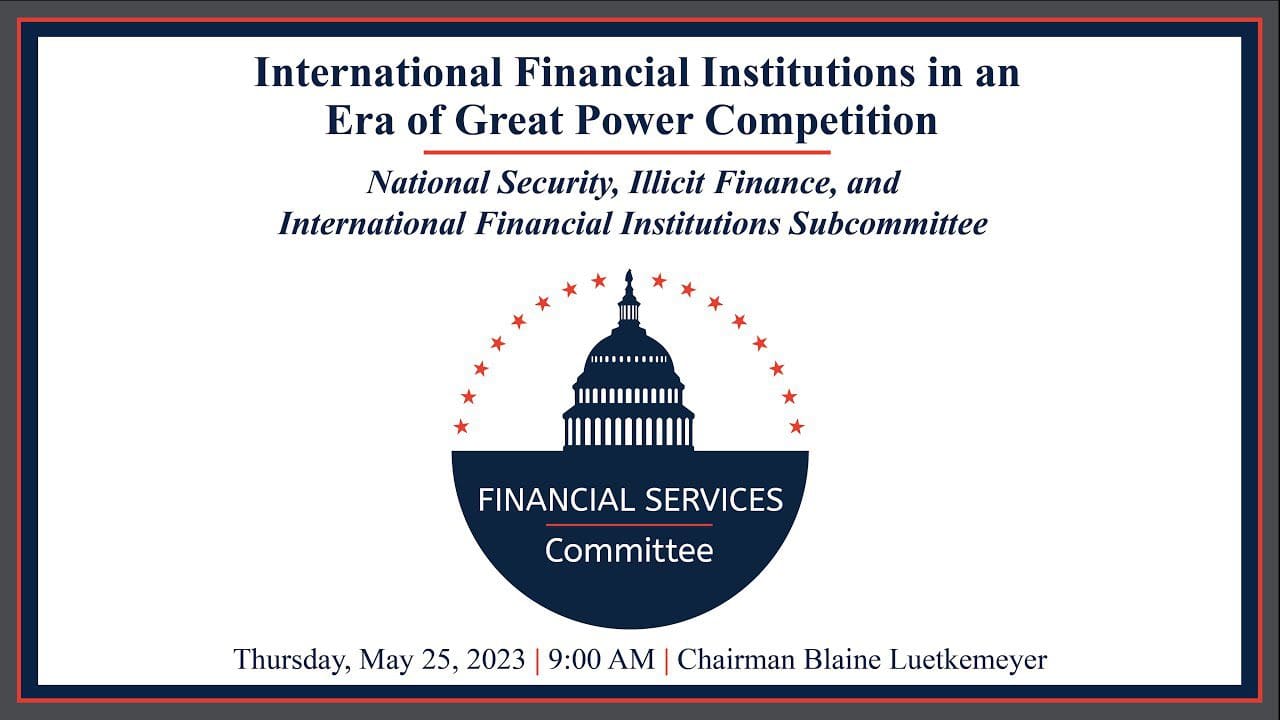 International Financial Institutions in an Era of Great Power Competition

National Security, Illicit Finance, and International Financial Institutions Subcommittee

FINANCIAL SERVICES
Committee

Thursday, May 25, 2023 | 9:00 AM | Chairman Blaine Luetkemeyer